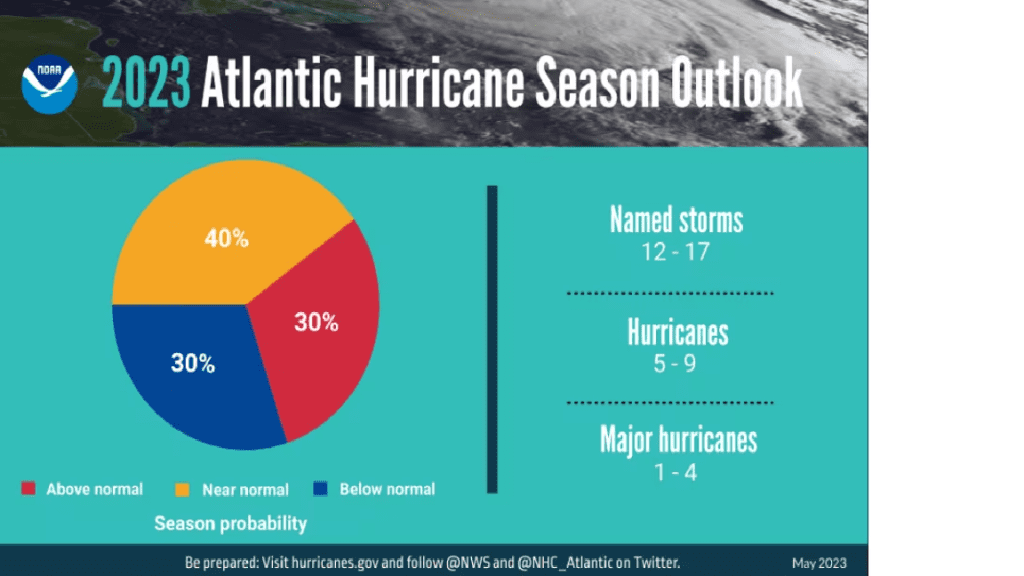 NOAA

2023 Atlantic Hurricane Season Outlook

40%

30%

30%

Above normal Near normal Below normal

Season probability

Named storms
12 - 17

Hurricanes
5 - 9

Major hurricanes
1 - 4

Be prepared: Visit hurricanes.gov and follow @NWS and @NHC_Atlantic on Twitter.

May 2023